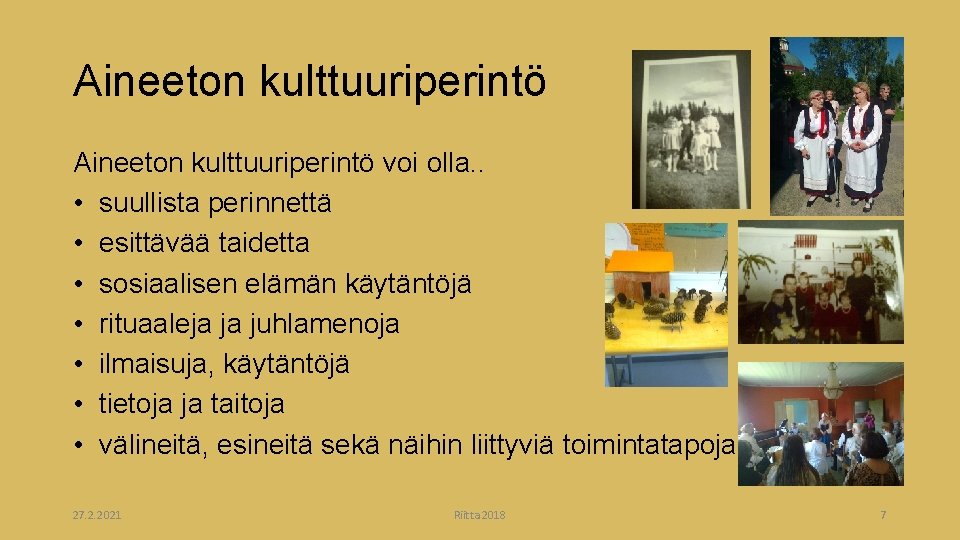 Aineeton kulttuuriperintö

Aineeton kulttuuriperintö voi olla..
• suullista perinnettä
• esittävää taidetta
• sosiaalisen elämän käytäntöjä
• rituaaleja ja juhlamenoja
• ilmaisuja, käytäntöjä
• tietoja ja taitoja
• välineitä, esineitä sekä näihin liittyviä toimintatapoja

27.2.2021

Riitta2018

7